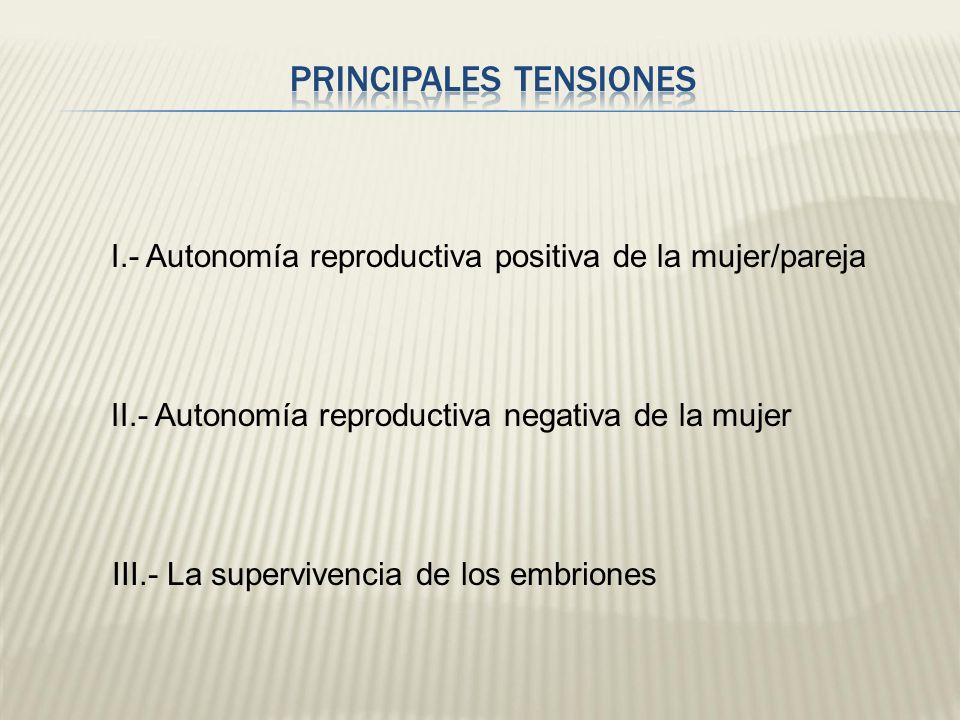 PRINCIPALES TENSIONES

I.- Autonomía reproductiva positiva de la mujer/pareja

II.- Autonomía reproductiva negativa de la mujer

III.- La supervivencia de los embriones